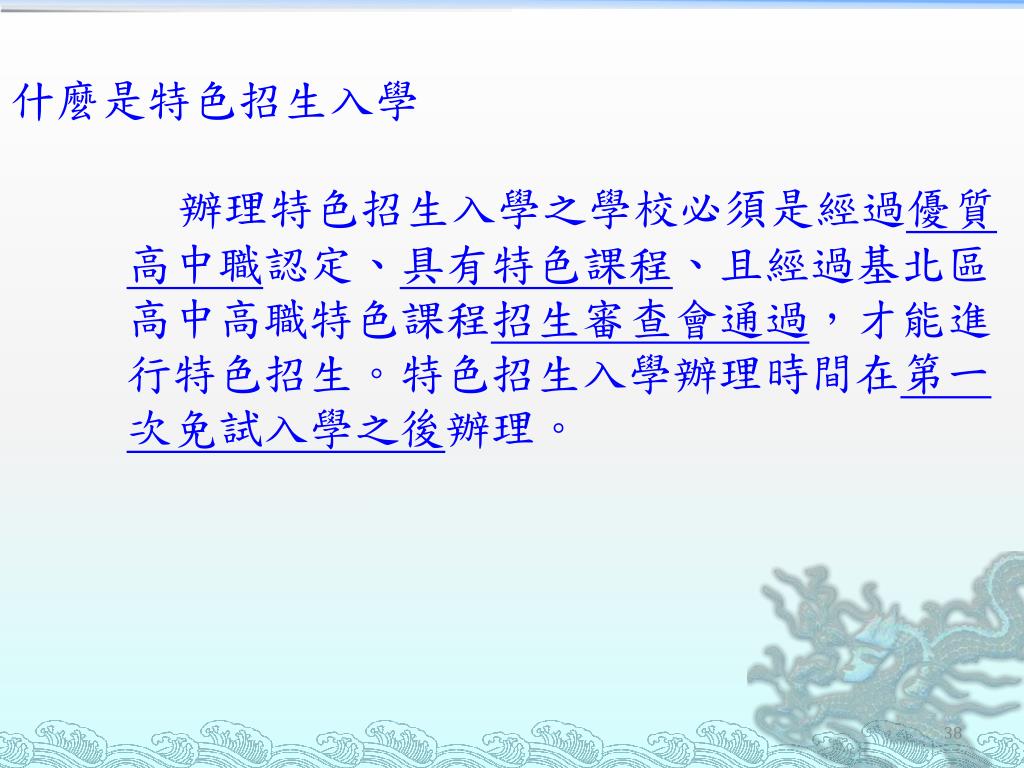 什麼是特色招生入學

辦理特色招生入學之學校必須是經過優質高中職認定、具有特色課程、且經過基北區高中高職特色課程招生審查會通過，才能進行特色招生。特色招生入學辦理時間在第一次免試入學之後辦理。

38